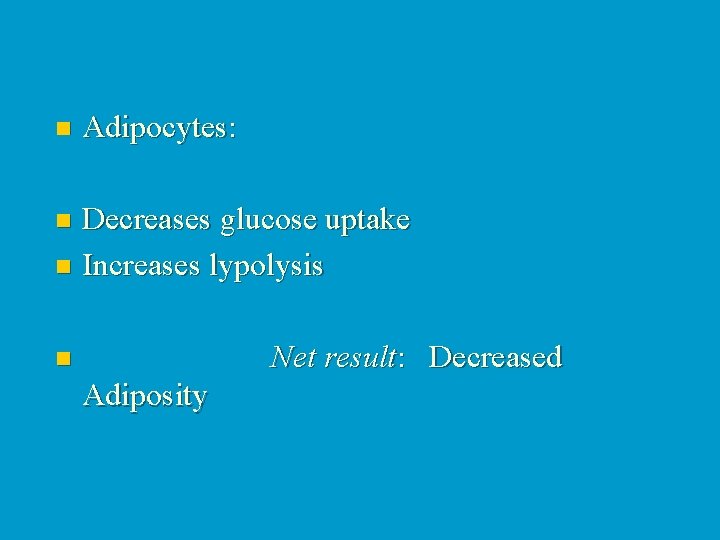 Adipocytes:

Decreases glucose uptake

Increases lypolysis

Net result: Decreased Adiposity